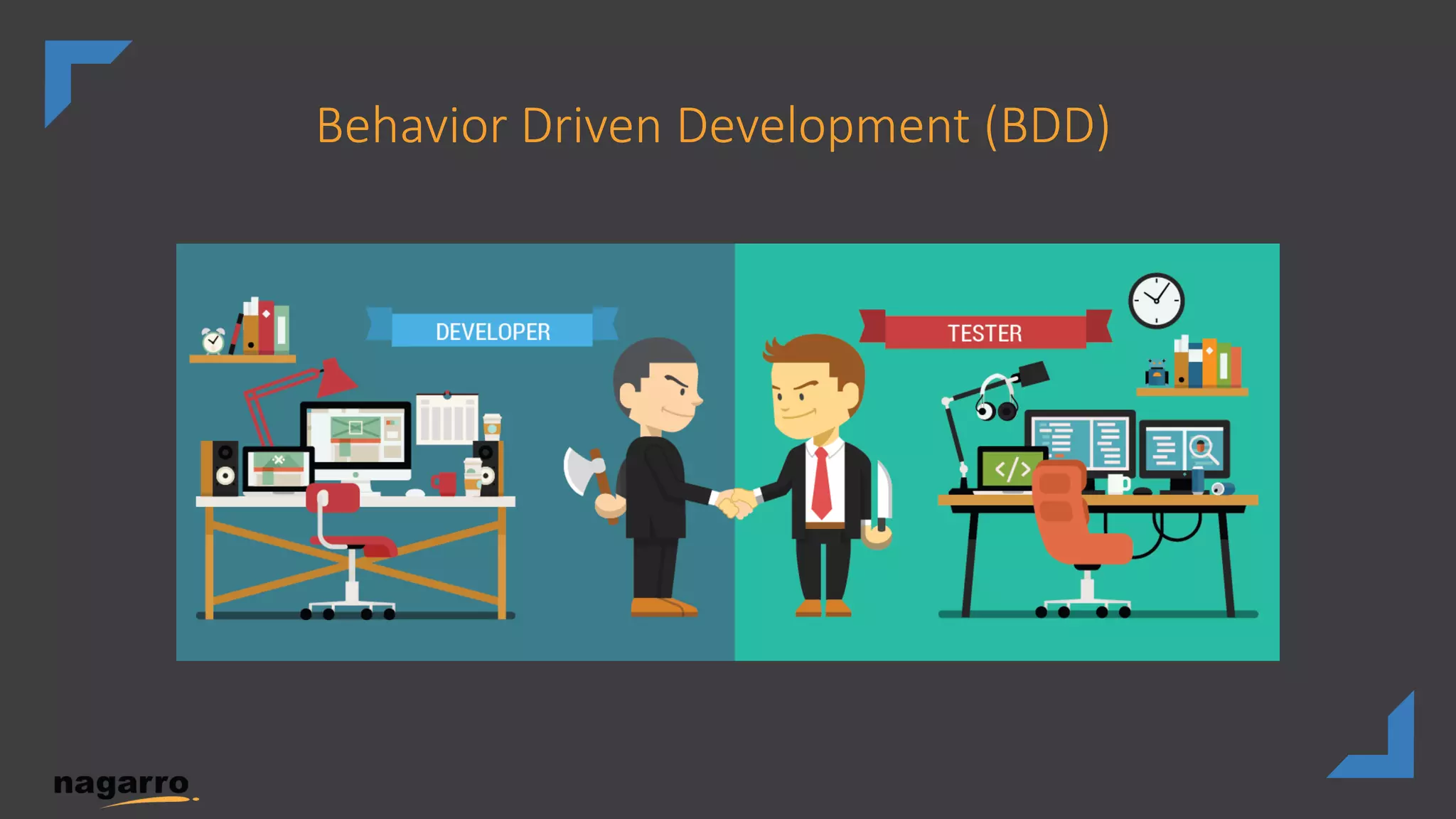 Behavior Driven Development (BDD)

DEVELOPER

TESTER

</>

nagarro